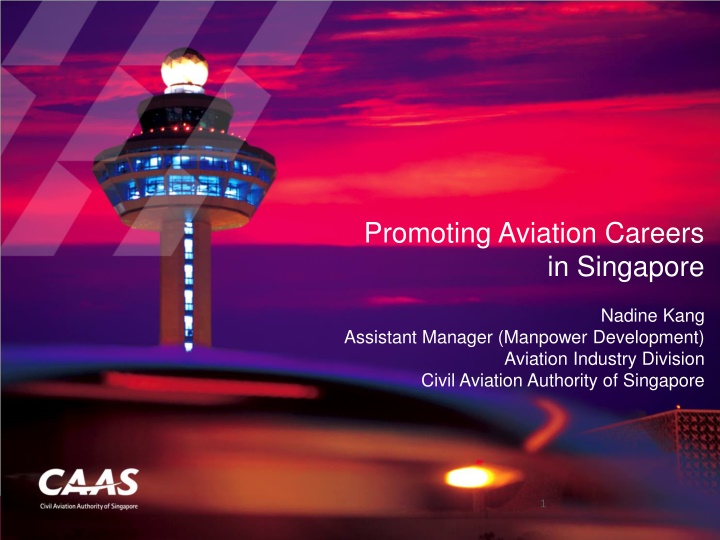 Promoting Aviation Careers in Singapore

Nadine Kang
Assistant Manager (Manpower Development)
Aviation Industry Division
Civil Aviation Authority of Singapore

CAAS
Civil Aviation Authority of Singapore

1